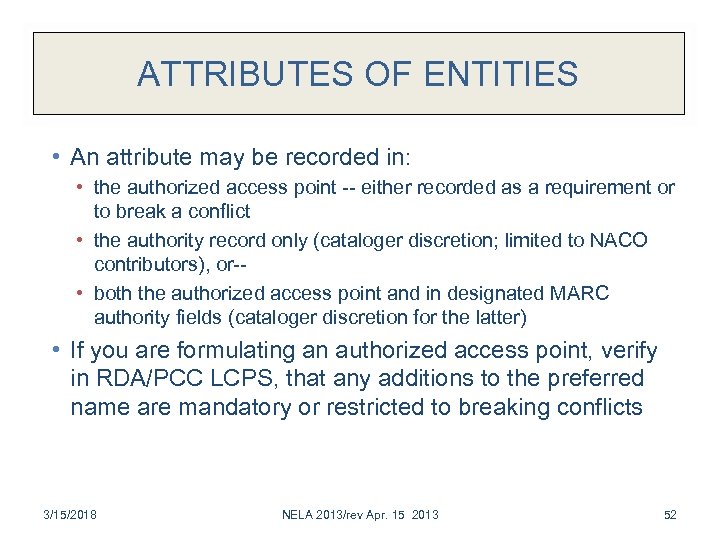 ATTRIBUTES OF ENTITIES

• An attribute may be recorded in:
  • the authorized access point -- either recorded as a requirement or to break a conflict
  • the authority record only (cataloger discretion; limited to NACO contributors), or--
  • both the authorized access point and in designated MARC authority fields (cataloger discretion for the latter)
• If you are formulating an authorized access point, verify in RDA/PCC LCPS, that any additions to the preferred name are mandatory or restricted to breaking conflicts

3/15/2018 NELA 2013/rev Apr. 15 2013 52